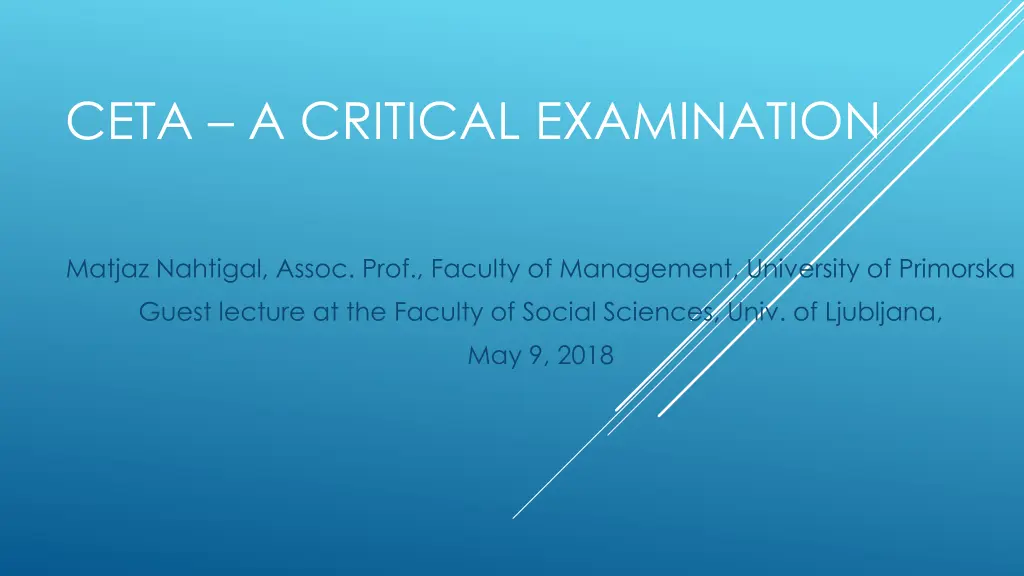 CETA – A CRITICAL EXAMINATION

Matjaz Nahtigal, Assoc. Prof., Faculty of Management, University of Primorska
Guest lecture at the Faculty of Social Sciences, Univ. of Ljubljana,
May 9, 2018